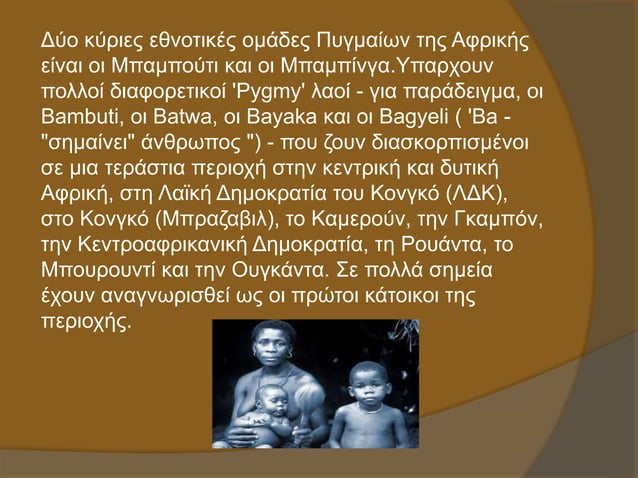 Δύο κύριες εθνοτικές ομάδες Πυγμαίων της Αφρικής είναι οι Μπαμπούτι και οι Μπαμπίνγα.Υπαρχουν πολλοί διαφορετικοί 'Pygmy' λαοί - για παράδειγμα, οι Bambuti, οι Batwa, οι Bayaka και οι Bagyeli ( 'Ba - "σημαίνει" άνθρωπος ") - που ζουν διασκορπισμένοι σε μια τεράστια περιοχή στην κεντρική και δυτική Αφρική, στη Λαϊκή Δημοκρατία του Κονγκό (ΛΔΚ), στο Κονγκό (Μπραζαβιλ), το Καμερούν, την Γκαμπόν, την Κεντροαφρικανική Δημοκρατία, τη Ρουάντα, το Μπουρουντί και την Ουγκάντα. Σε πολλά σημεία έχουν αναγνωρισθεί ως οι πρώτοι κάτοικοι της περιοχής.